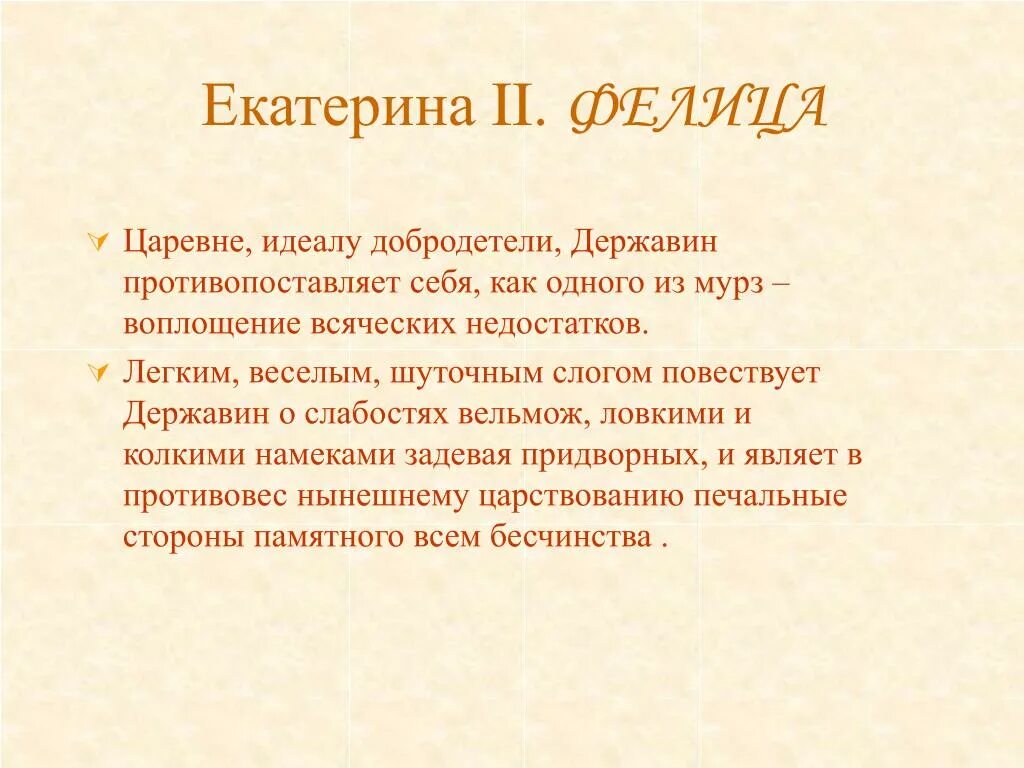 Екатерина II. ФЕЛИЦА

Царевне, идеалу добродетели, Державин противопоставляет себя, как одного из мурз – воплощение всяческих недостатков.

Легким, веселым, шуточным слогом повествует Державин о слабостях вельмож, ловкими и колкими намеками задевая придворных, и являет в противовес нынешнему царствованию печальные стороны памятного всем бесчинства .